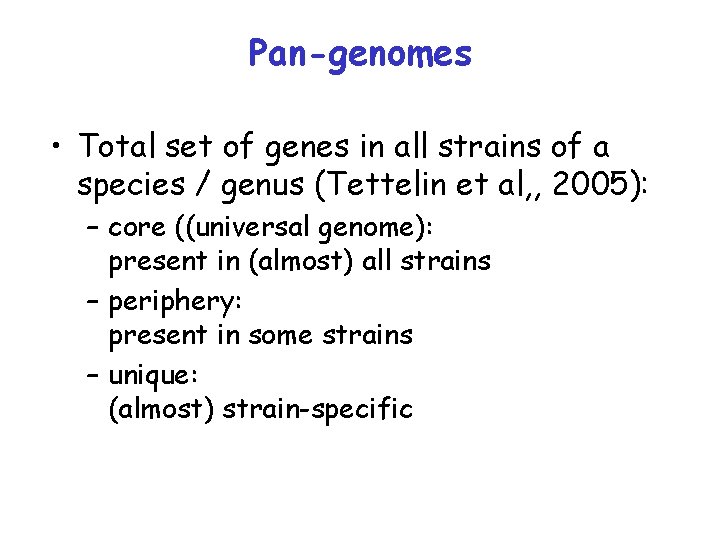 Pan-genomes

• Total set of genes in all strains of a species / genus (Tettelin et al,, 2005):

– core ((universal genome): present in (almost) all strains

– periphery: present in some strains

– unique: (almost) strain-specific